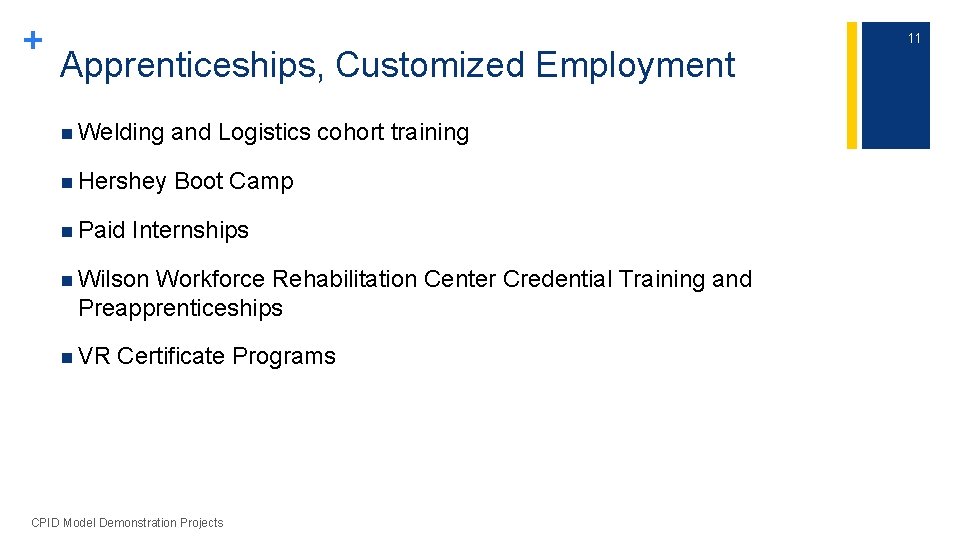 +
Apprenticeships, Customized Employment

11

- Welding and Logistics cohort training
- Hershey Boot Camp
- Paid Internships
- Wilson Workforce Rehabilitation Center Credential Training and Preapprenticeships
- VR Certificate Programs

CPID Model Demonstration Projects